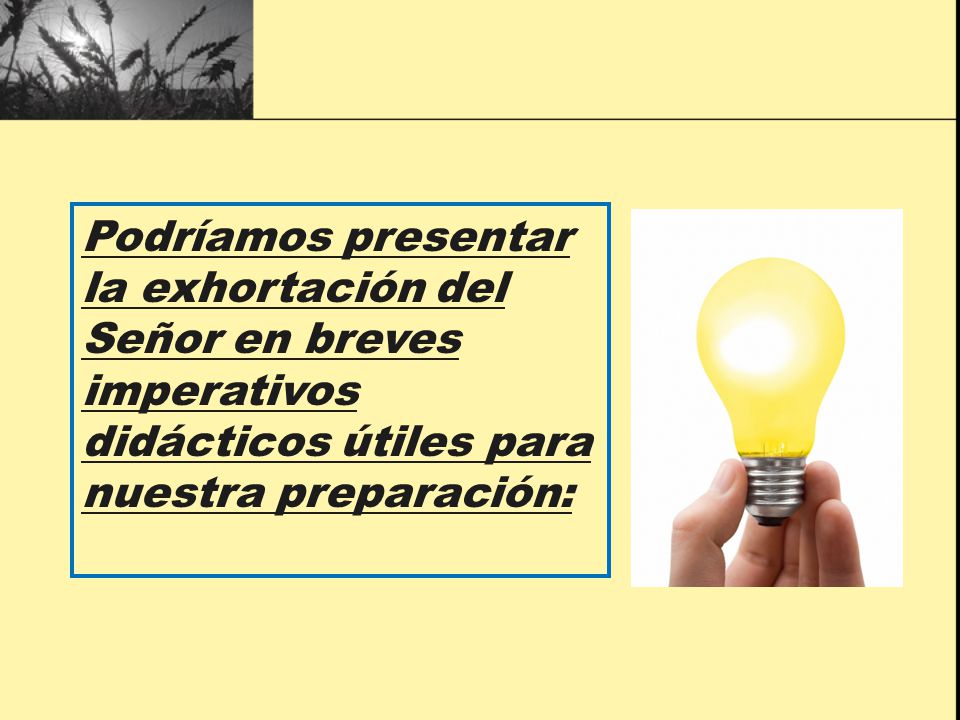 Podríamos presentar la exhortación del Señor en breves imperativos didácticos útiles para nuestra preparación: